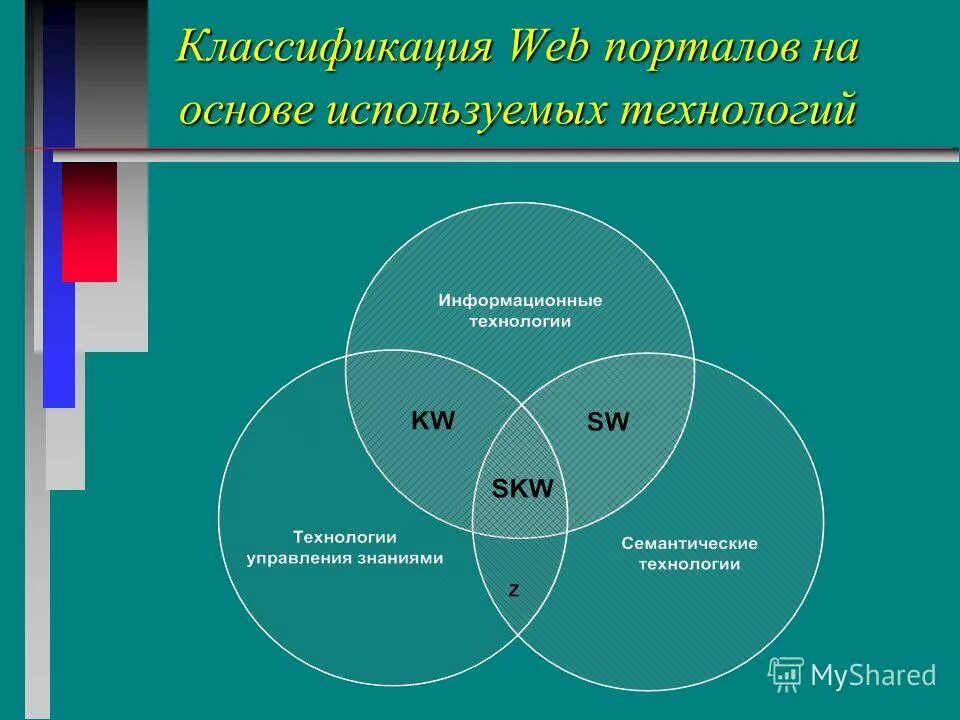 Классификация Web порталов на основе используемых технологий

Информационные технологии

KW

SW

SKW

Технологии управления знаниями

Семантические технологии

Z

MyShared